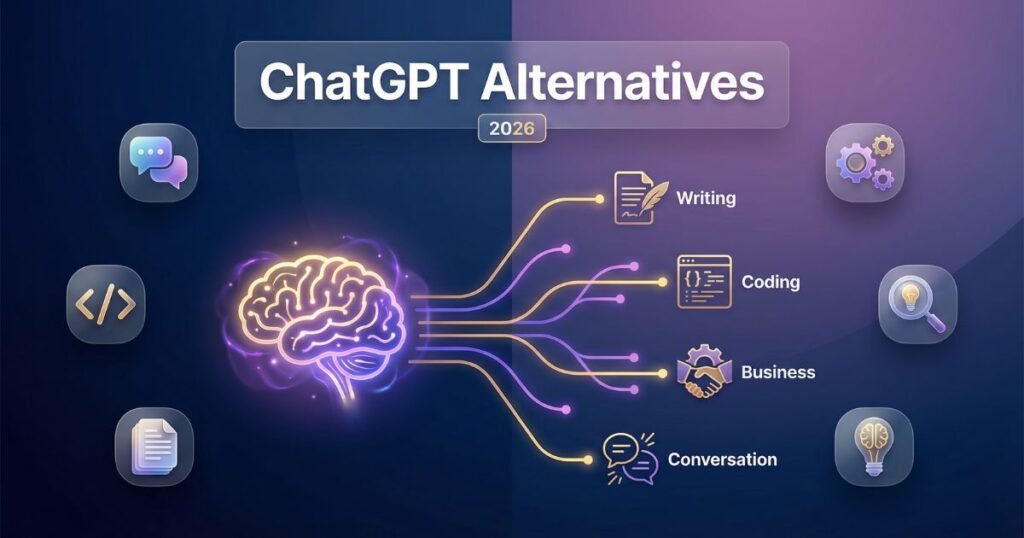 ChatGPT Alternatives
2026

Writing
Coding
Business
Conversation